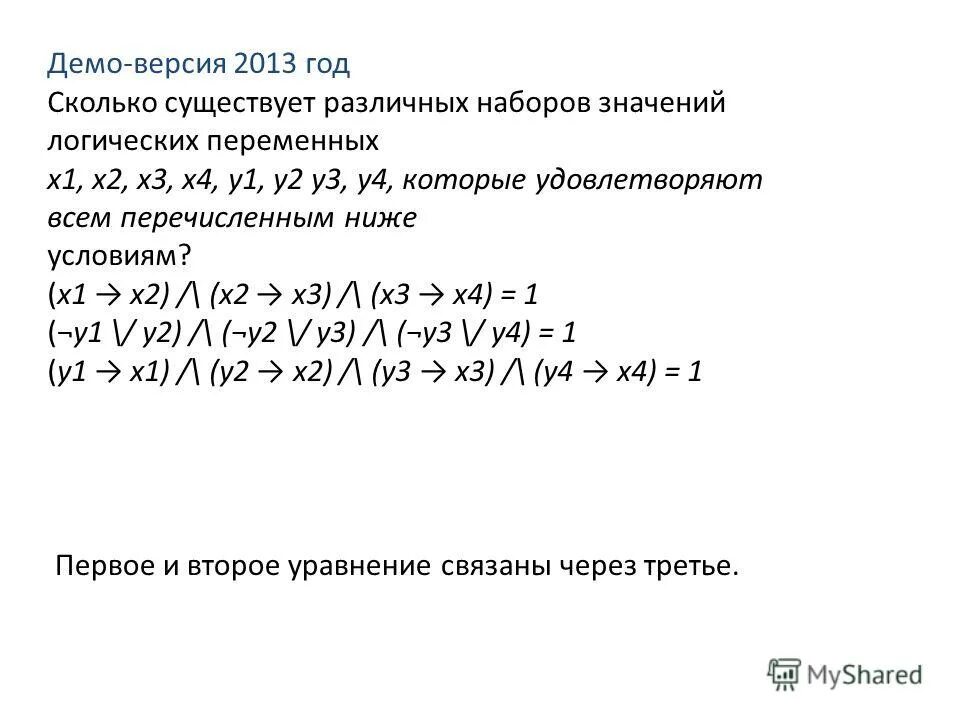 Демо-версия 2013 год
Сколько существует различных наборов значений логических переменных
x1, x2, x3, x4, y1, y2 y3, y4, которые удовлетворяют всем перечисленным ниже
условиям?
(x1 → x2) /\ (x2 → x3) /\ (x3 → x4) = 1
(¬y1 \/ y2) /\ (¬y2 \/ y3) /\ (¬y3 \/ y4) = 1
(y1 → x1) /\ (y2 → x2) /\ (y3 → x3) /\ (y4 → x4) = 1

Первое и второе уравнение связаны через третье.

MyShared